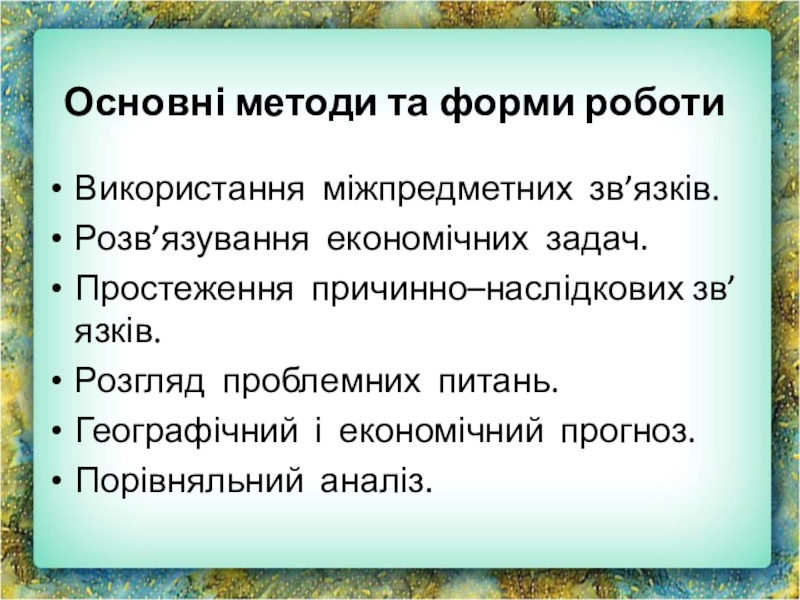 Основні методи та форми роботи

• Використання міжпредметних зв’язків.
• Розв’язування економічних задач.
• Простеження причинно–наслідкових зв’язків.
• Розгляд проблемних питань.
• Географічний і економічний прогноз.
• Порівняльний аналіз.